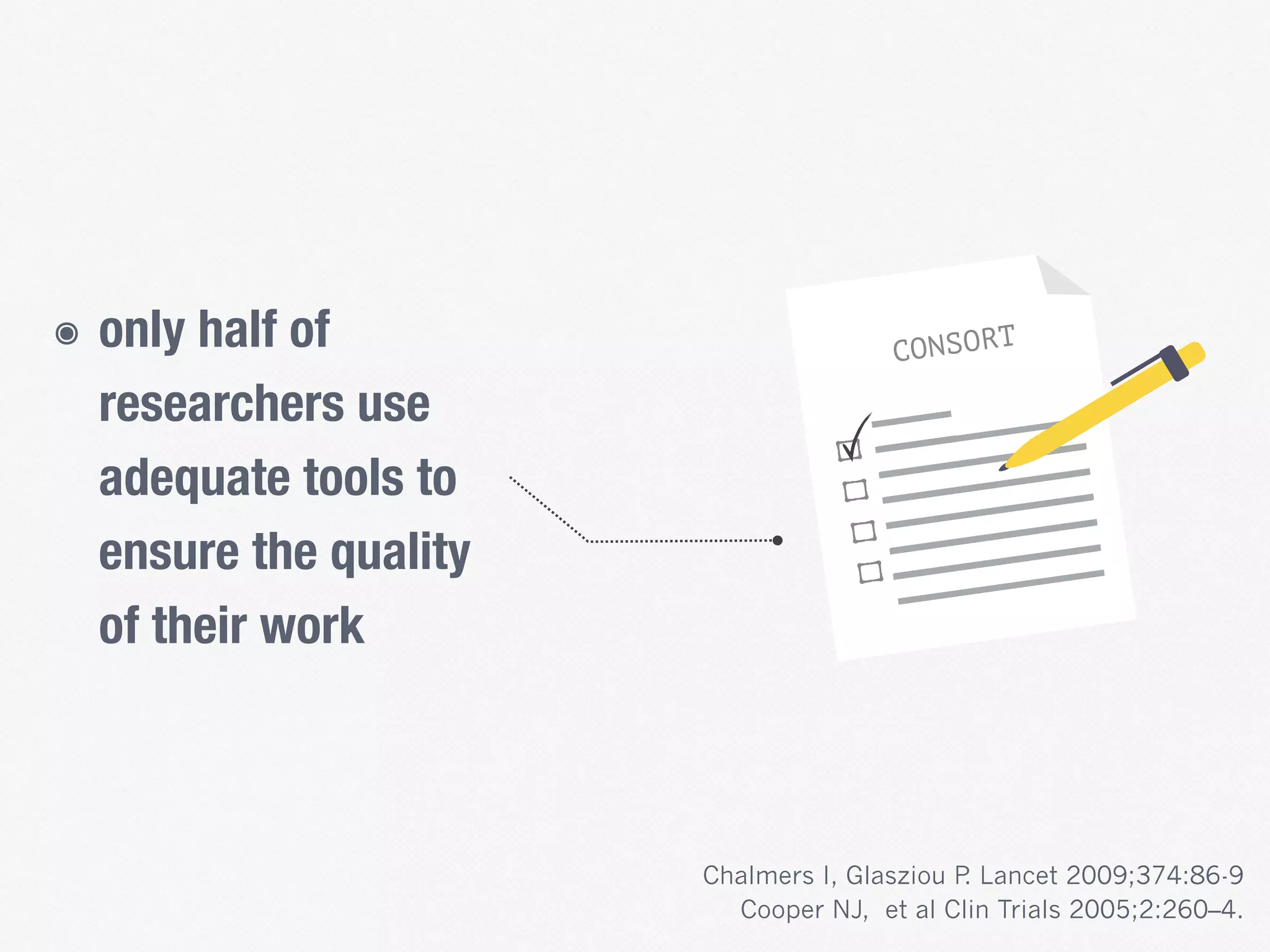 only half of researchers use adequate tools to ensure the quality of their work

CONSORT

Chalmers I, Glasziou P. Lancet 2009;374:86-9
Cooper NJ, et al Clin Trials 2005;2:260–4.